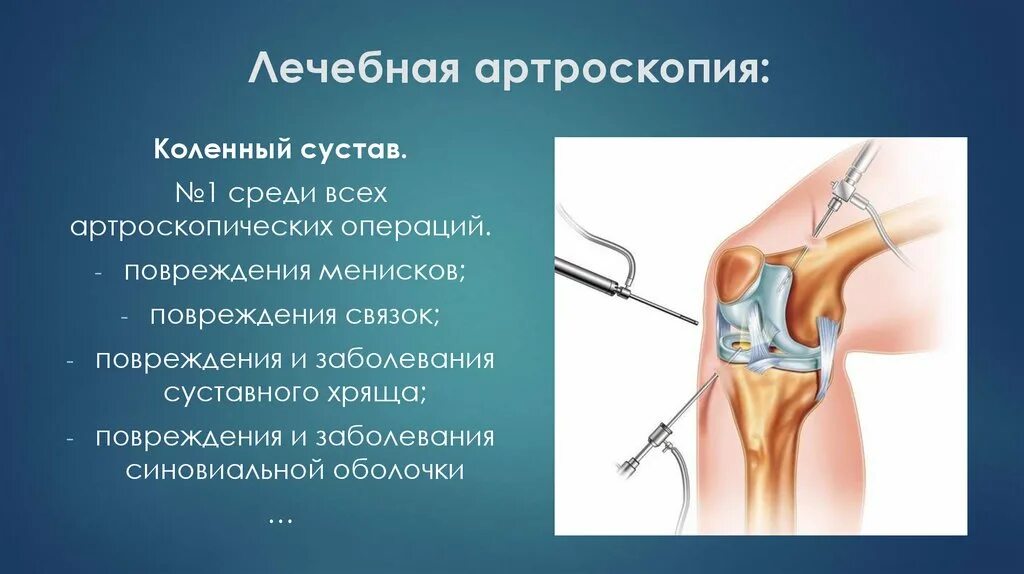 Лечебная артроскопия:

Коленный сустав.

№1 среди всех артроскопических операций.

- повреждения менисков;
- повреждения связок;
- повреждения и заболевания суставного хряща;
- повреждения и заболевания синовиальной оболочки

…